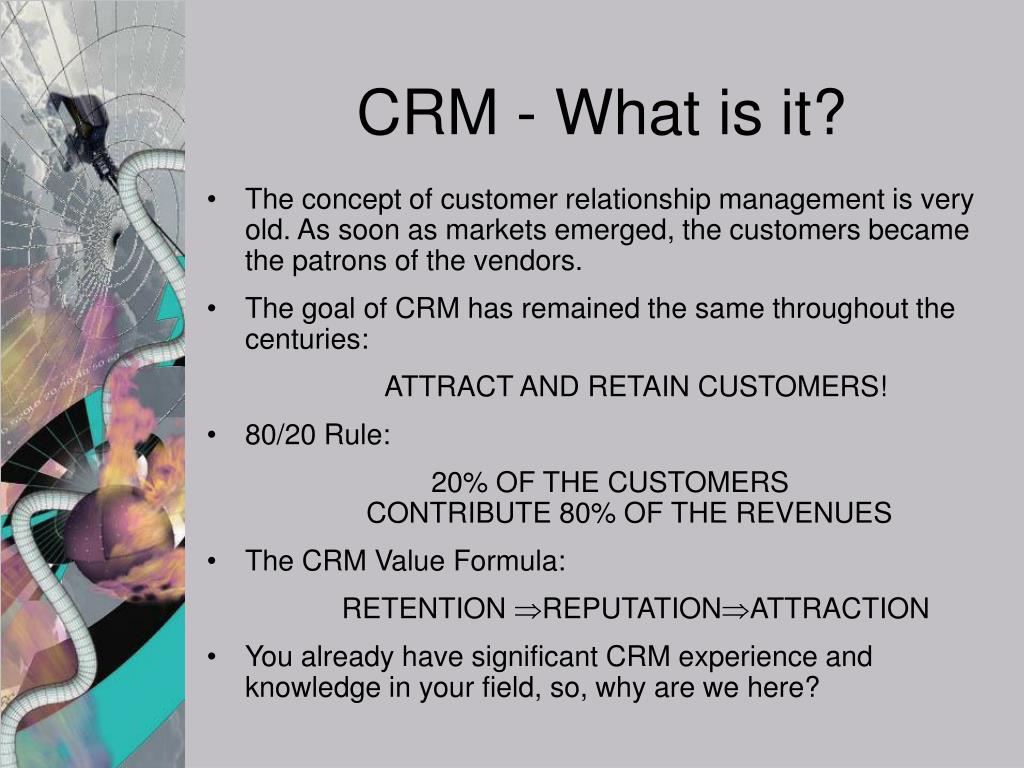 CRM - What is it?

• The concept of customer relationship management is very old. As soon as markets emerged, the customers became the patrons of the vendors.

• The goal of CRM has remained the same throughout the centuries:

ATTRACT AND RETAIN CUSTOMERS!

• 80/20 Rule:

20% OF THE CUSTOMERS
CONTRIBUTE 80% OF THE REVENUES

• The CRM Value Formula:

RETENTION $\Rightarrow$REPUTATION$\Rightarrow$ATTRACTION

• You already have significant CRM experience and knowledge in your field, so, why are we here?